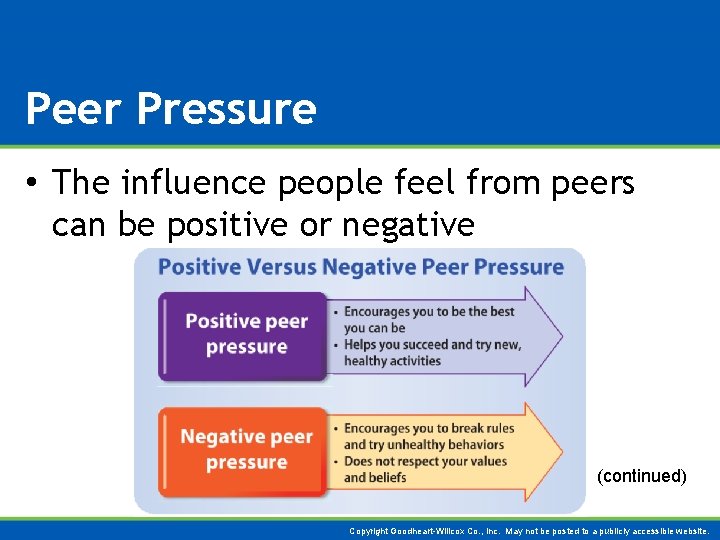 Peer Pressure

• The influence people feel from peers can be positive or negative

Positive Versus Negative Peer Pressure

Positive peer pressure

• Encourages you to be the best you can be
• Helps you succeed and try new, healthy activities

Negative peer pressure

• Encourages you to break rules and try unhealthy behaviors
• Does not respect your values and beliefs

(continued)

Copyright Goodheart-Willcox Co., Inc. May not be posted to a publicly accessible website.